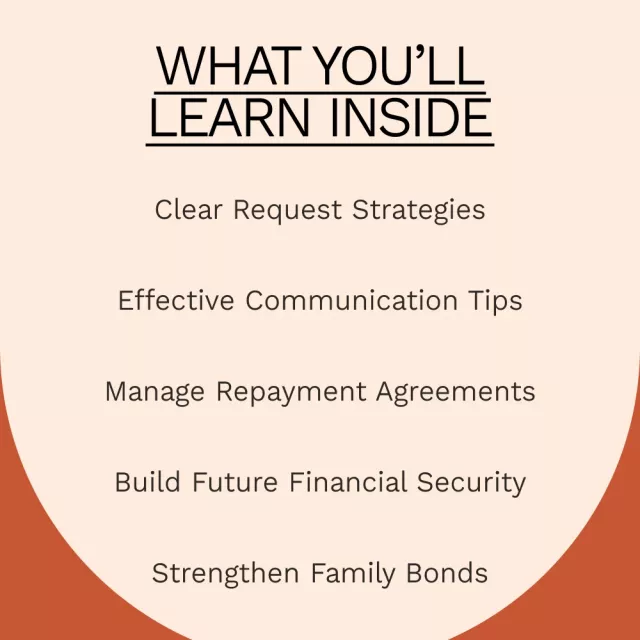 WHAT YOU'LL LEARN INSIDE

Clear Request Strategies

Effective Communication Tips

Manage Repayment Agreements

Build Future Financial Security

Strengthen Family Bonds